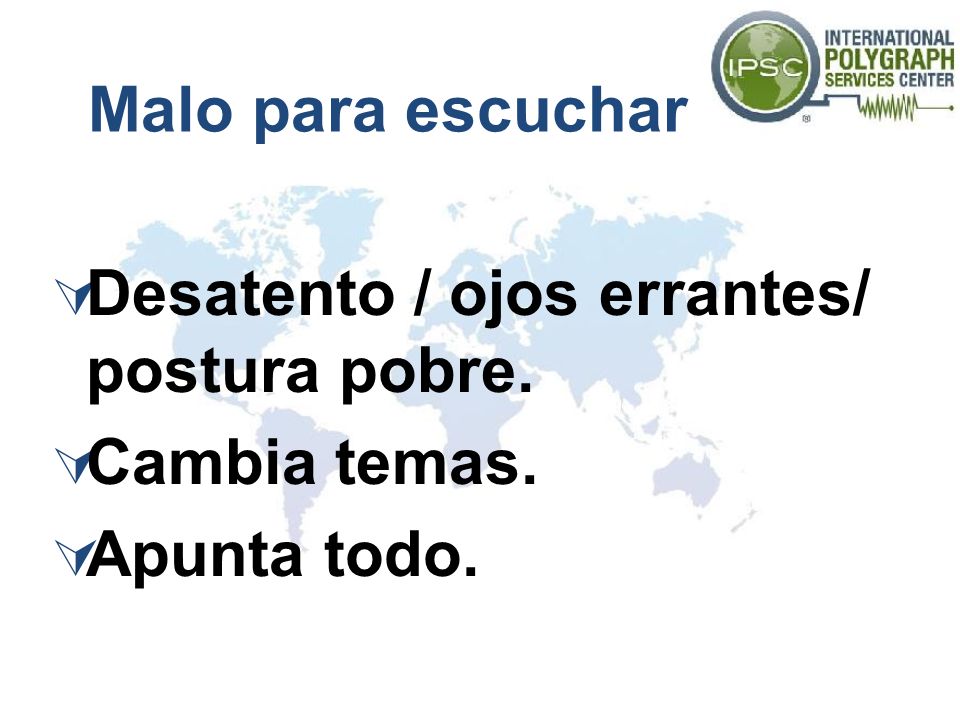 Malo para escuchar

IPSC
INTERNATIONAL POLYGRAPH SERVICES CENTER

Desatento / ojos errantes/ postura pobre.

Cambia temas.

Apunta todo.